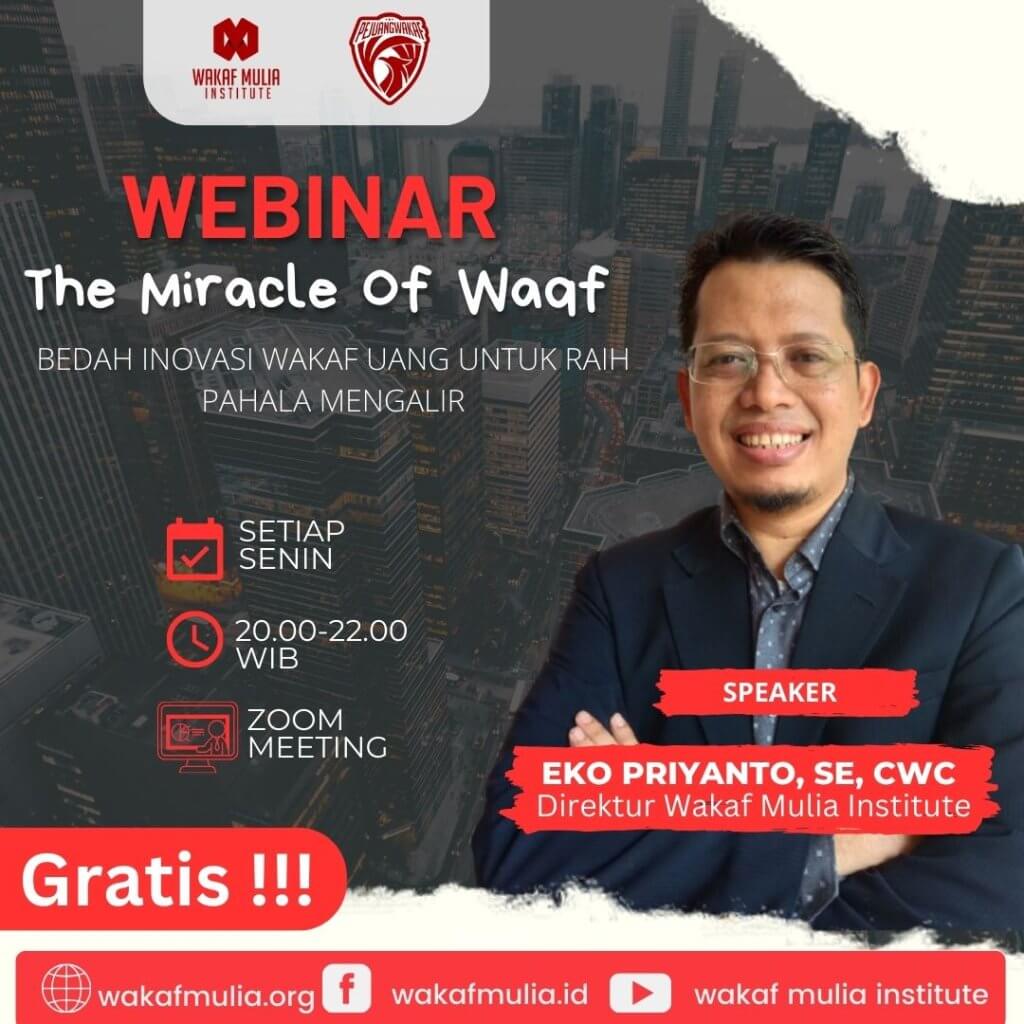 WAKAF MULIA INSTITUTE

PEJUANGWAKAF

WEBINAR
The Miracle Of Waqf

BEDAH INOVASI WAKAF UANG UNTUK RAIH PAHALA MENGALIR

SETIAP SENIN

20.00-22.00 WIB

ZOOM MEETING

SPEAKER

EKO PRIYANTO, SE, CWC
Direktur Wakaf Mulia Institute

Gratis !!!

wakafmulia.org wakafmulia.id wakaf mulia institute